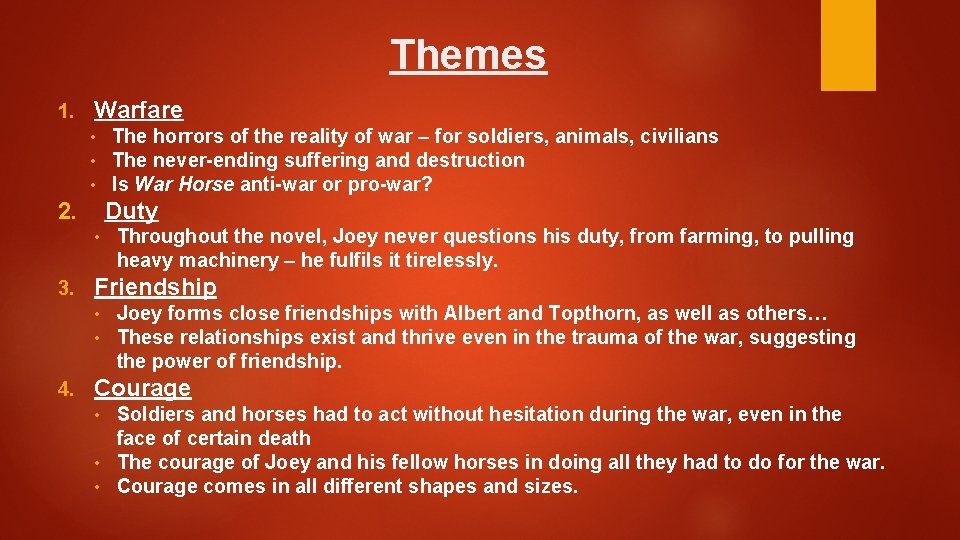 Themes

1. Warfare
• The horrors of the reality of war – for soldiers, animals, civilians
• The never-ending suffering and destruction
• Is War Horse anti-war or pro-war?

2. Duty
• Throughout the novel, Joey never questions his duty, from farming, to pulling heavy machinery – he fulfils it tirelessly.

3. Friendship
• Joey forms close friendships with Albert and Topthorn, as well as others…
• These relationships exist and thrive even in the trauma of the war, suggesting the power of friendship.

4. Courage
• Soldiers and horses had to act without hesitation during the war, even in the face of certain death
• The courage of Joey and his fellow horses in doing all they had to do for the war.
• Courage comes in all different shapes and sizes.